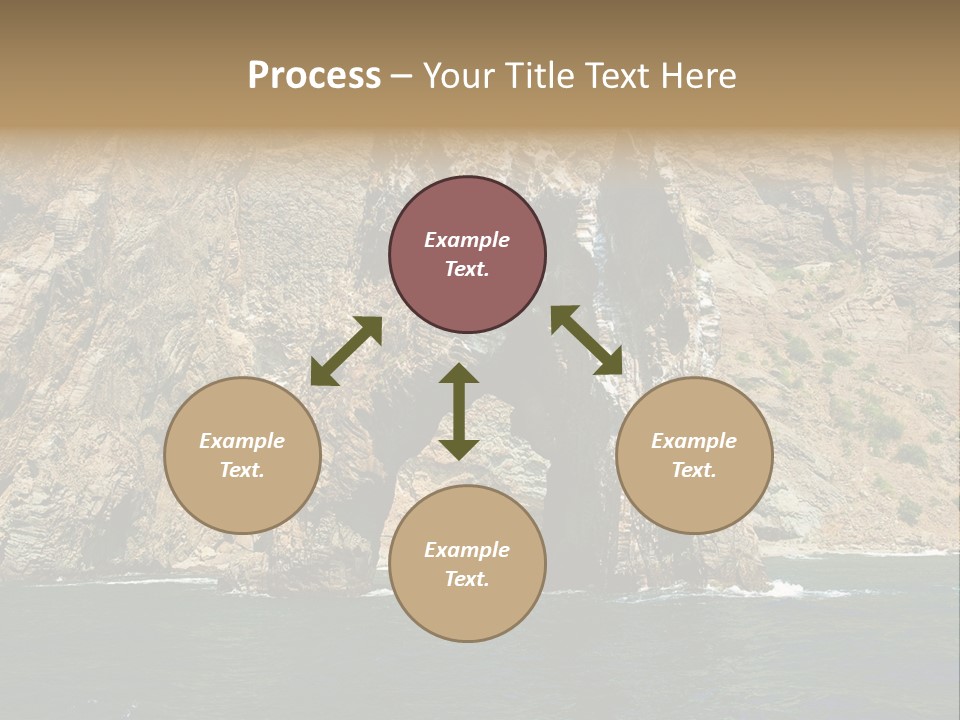 Process – Your Title Text Here

Example Text.

Example Text.

Example Text.

Example Text.